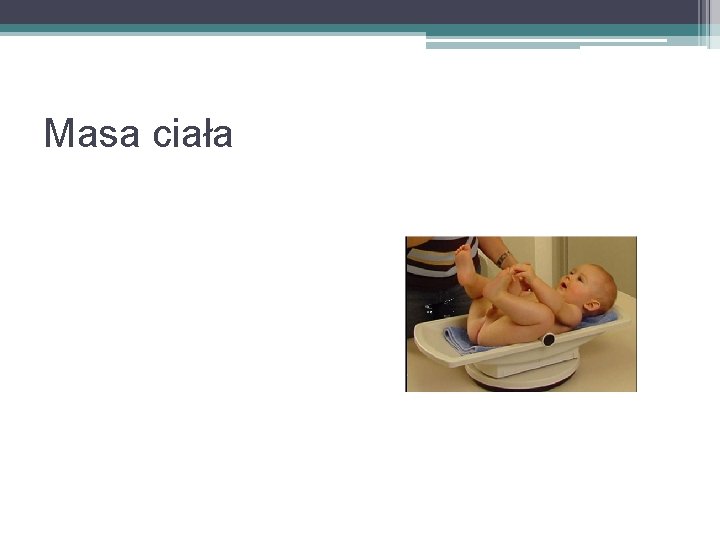 Masa ciała